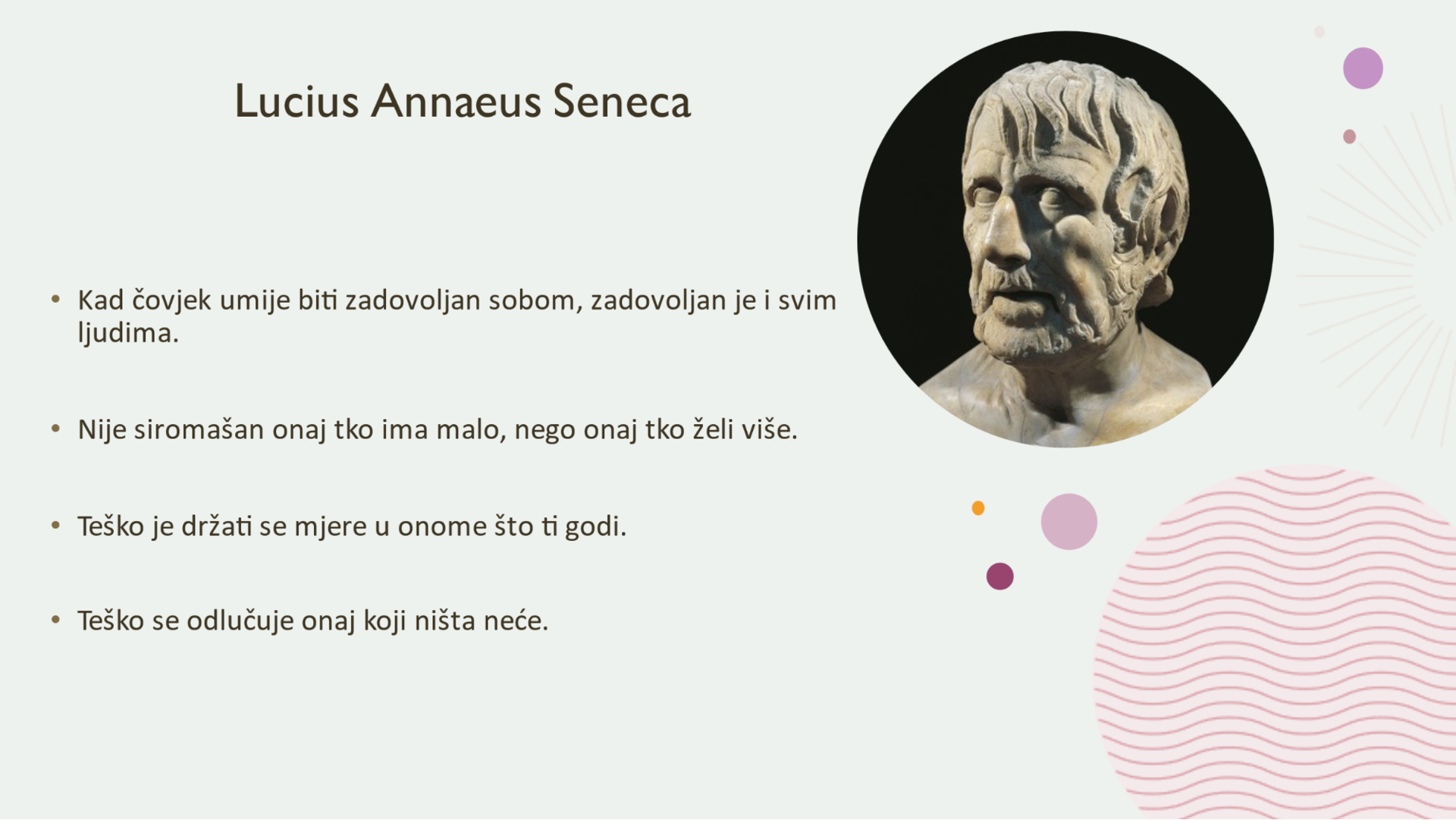 Lucius Annaeus Seneca

• Kad čovjek umije biti zadovoljan sobom, zadovoljan je i svim ljudima.

• Nije siromašan onaj tko ima malo, nego onaj tko želi više.

• Teško je držati se mjere u onome što ti godi.

• Teško se odlučuje onaj koji ništa neće.